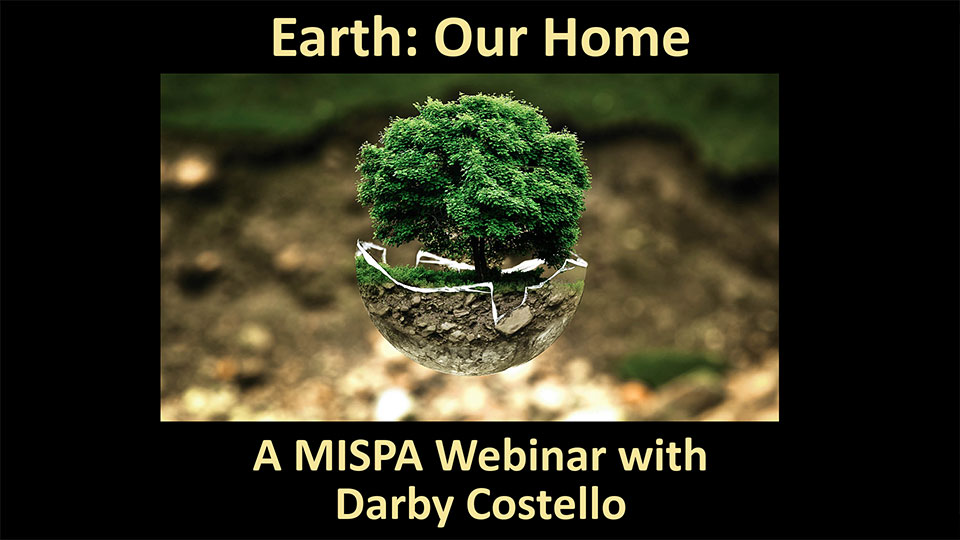 Earth: Our Home

A MISPA Webinar with Darby Costello